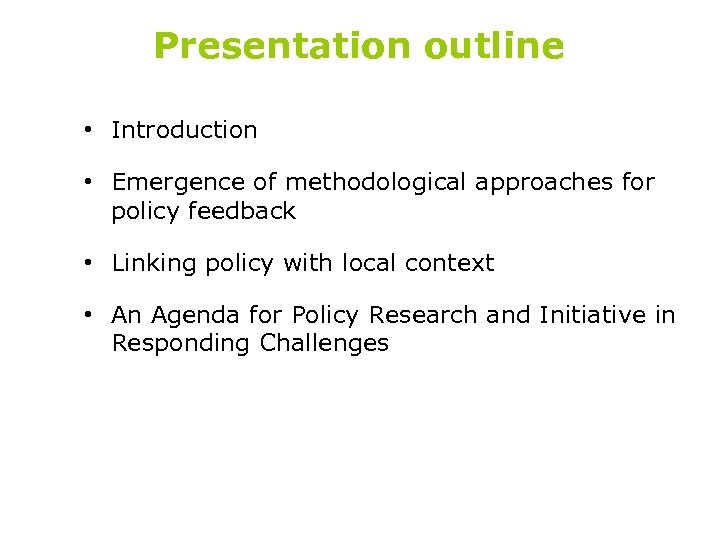 Presentation outline

• Introduction

• Emergence of methodological approaches for policy feedback

• Linking policy with local context

• An Agenda for Policy Research and Initiative in Responding Challenges